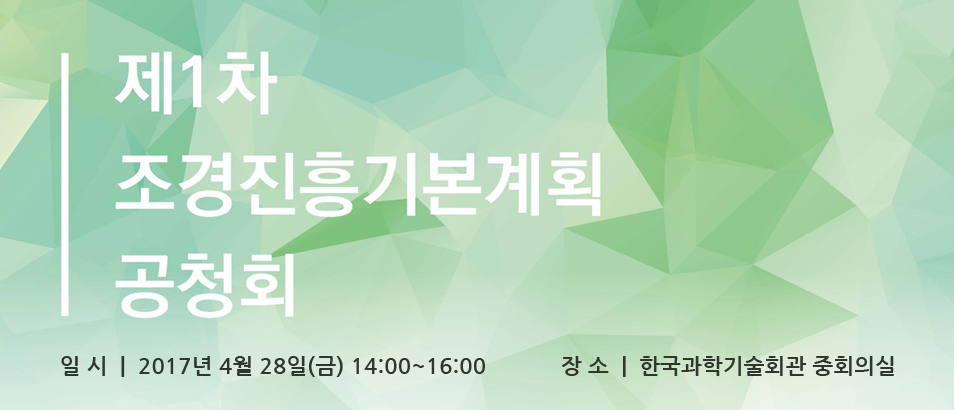 제1차
조경진흥기본계획
공청회

일 시 | 2017년 4월 28일(금) 14:00~16:00

장 소 | 한국과학기술회관 중회의실